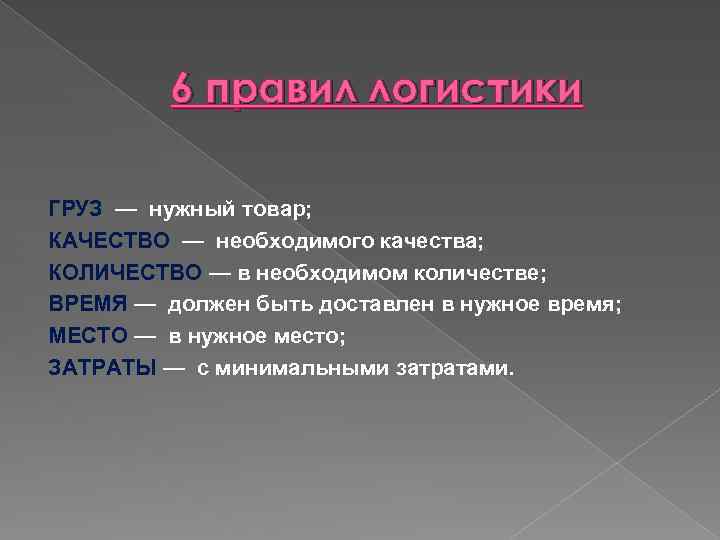 6 правил логистики

ГРУЗ — нужный товар;
КАЧЕСТВО — необходимого качества;
КОЛИЧЕСТВО — в необходимом количестве;
ВРЕМЯ — должен быть доставлен в нужное время;
МЕСТО — в нужное место;
ЗАТРАТЫ — с минимальными затратами.